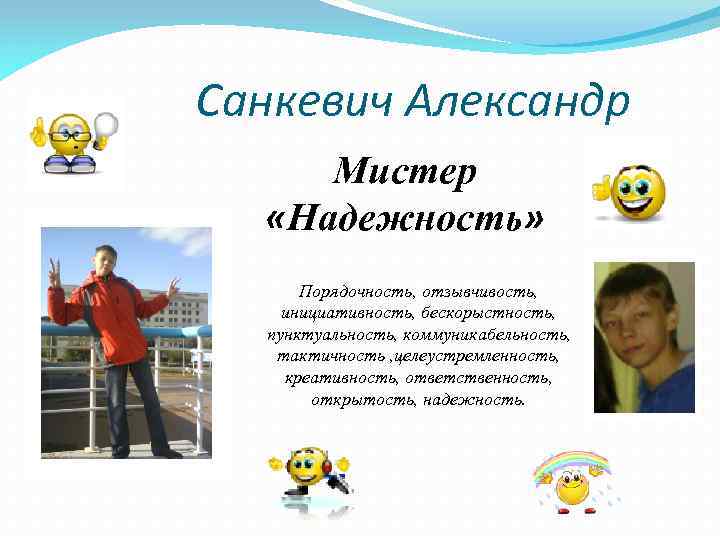 Санкевич Александр

Мистер «Надежность»

Порядочность, отзывчивость, инициативность, бескорыстность, пунктуальность, коммуникабельность, тактичность ,целеустремленность, креативность, ответственность, открытость, надежность.